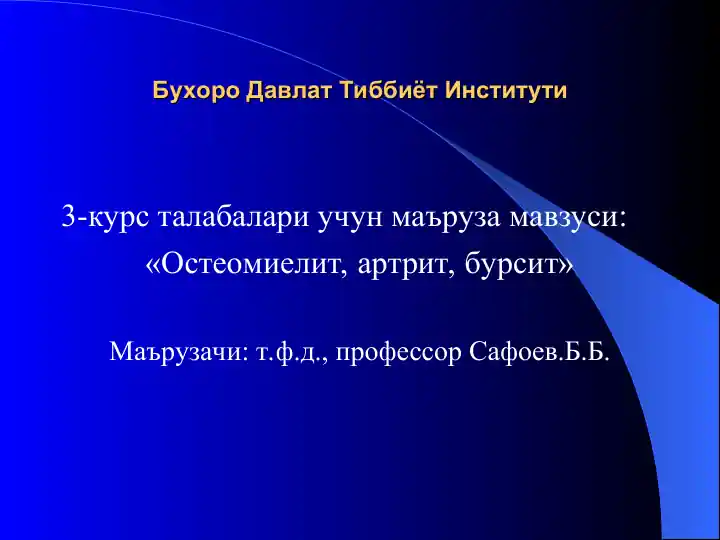 Бухоро Давлат Тиббиёт Институти

3-курс талабалари учун маъруза мавзуси:
«Остеомиелит, артрит, бурсит»

Маърузачи: т.ф.д., профессор Сафоев.Б.Б.